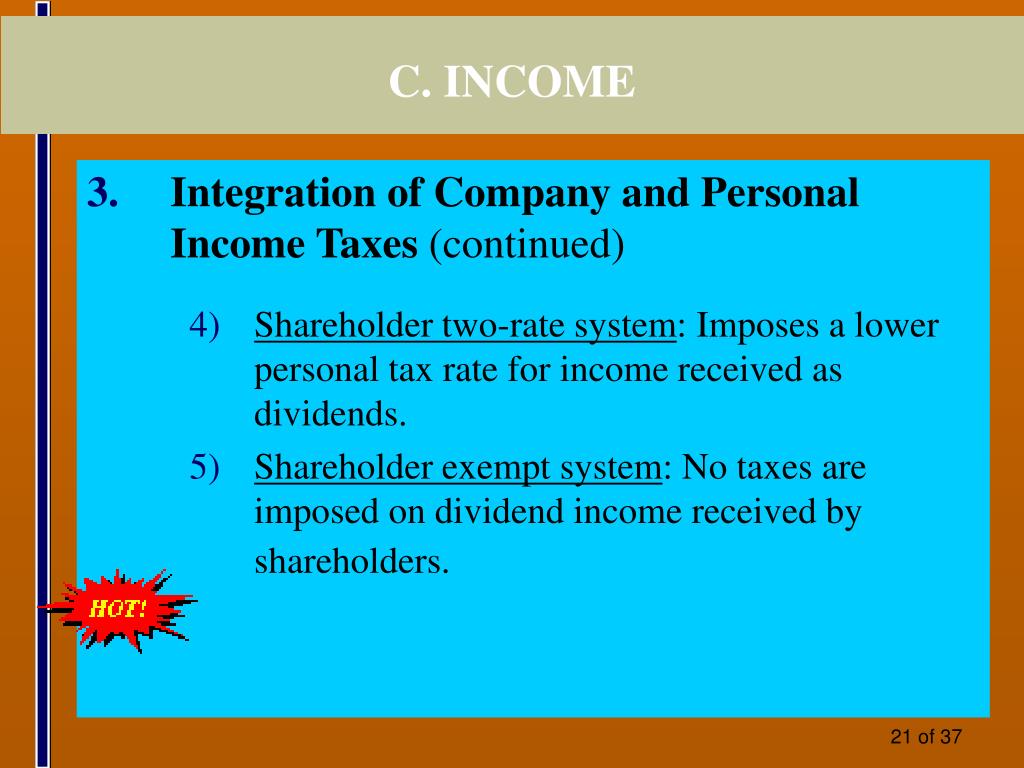 C. INCOME

3. Integration of Company and Personal Income Taxes (continued)

4) Shareholder two-rate system: Imposes a lower personal tax rate for income received as dividends.

5) Shareholder exempt system: No taxes are imposed on dividend income received by shareholders.

HOT!

21 of 37